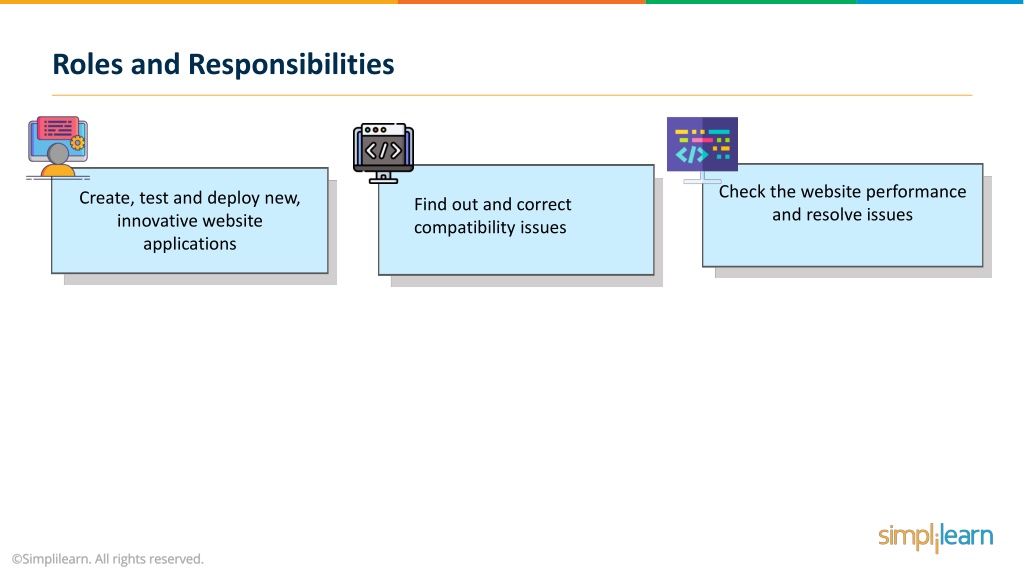 Roles and Responsibilities

Create, test and deploy new, innovative website applications

Find out and correct compatibility issues

Check the website performance and resolve issues

©Simplilearn. All rights reserved.

simplilearn